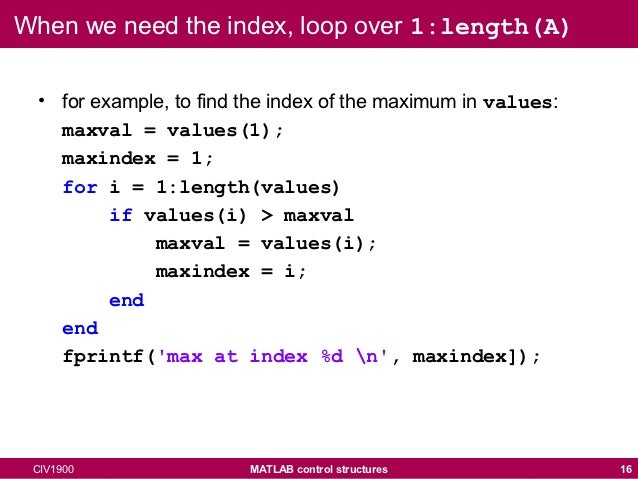 When we need the index, loop over 1:length(A)

• for example, to find the index of the maximum in values:

maxval = values(1);
maxindex = 1;
for i = 1:length(values)
    if values(i) > maxval
        maxval = values(i);
        maxindex = i;
    end
end
fprintf('max at index %d \n', maxindex]);

CIV1900 MATLAB control structures 16